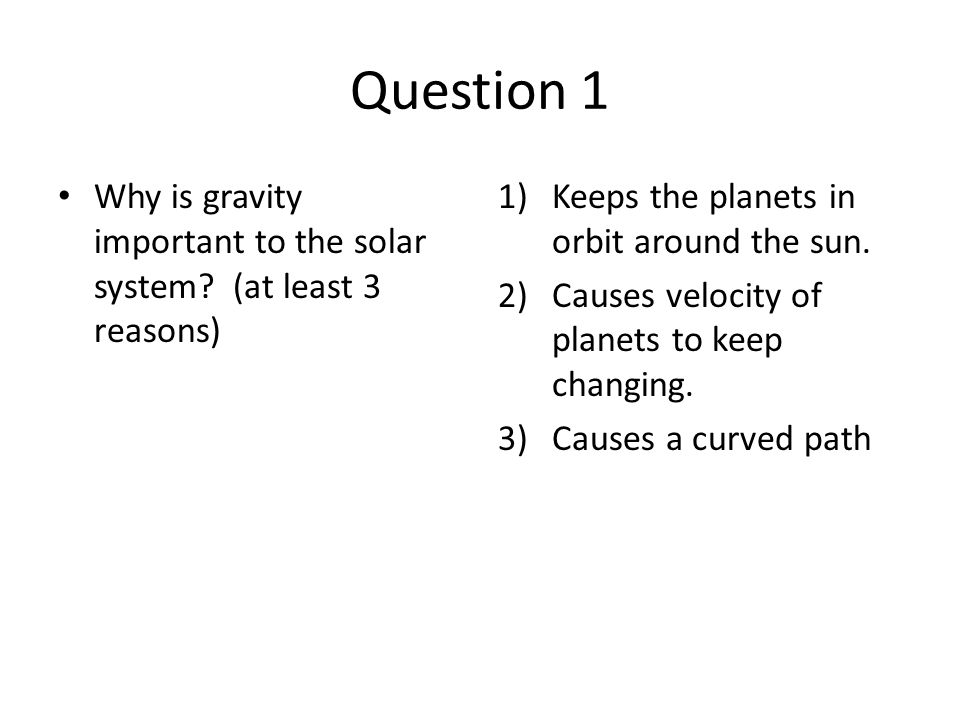 Question 1

• Why is gravity important to the solar system? (at least 3 reasons)

1) Keeps the planets in orbit around the sun.
2) Causes velocity of planets to keep changing.
3) Causes a curved path